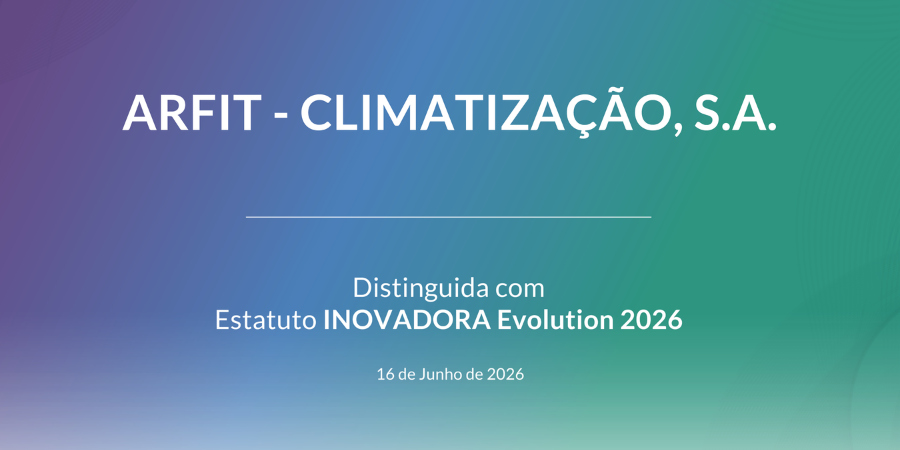 ARFIT - CLIMATIZAÇÃO, S.A.

Distinguida com
Estatuto INOVADORA Evolution 2026

16 de Junho de 2026